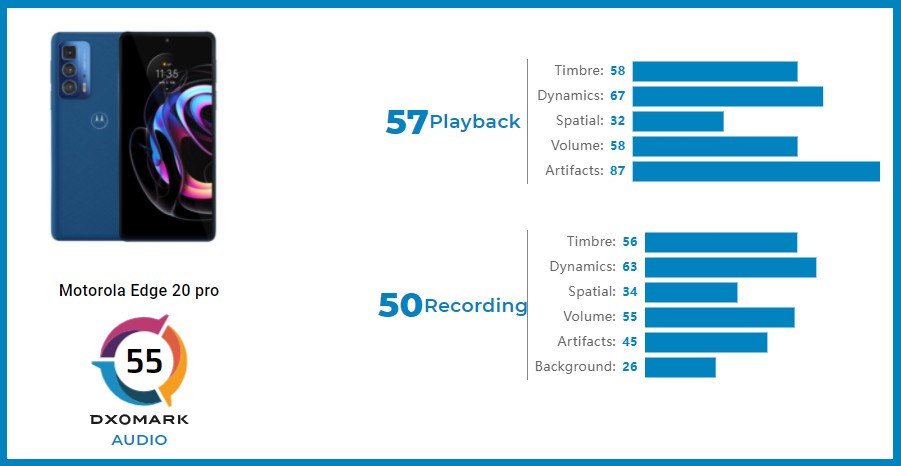 11:35

Motorola Edge 20 pro

55

DXOMARK
AUDIO

57 Playback

Timbre: 58
Dynamics: 67
Spatial: 32
Volume: 58
Artifacts: 87

50 Recording

Timbre: 56
Dynamics: 63
Spatial: 34
Volume: 55
Artifacts: 45
Background: 26